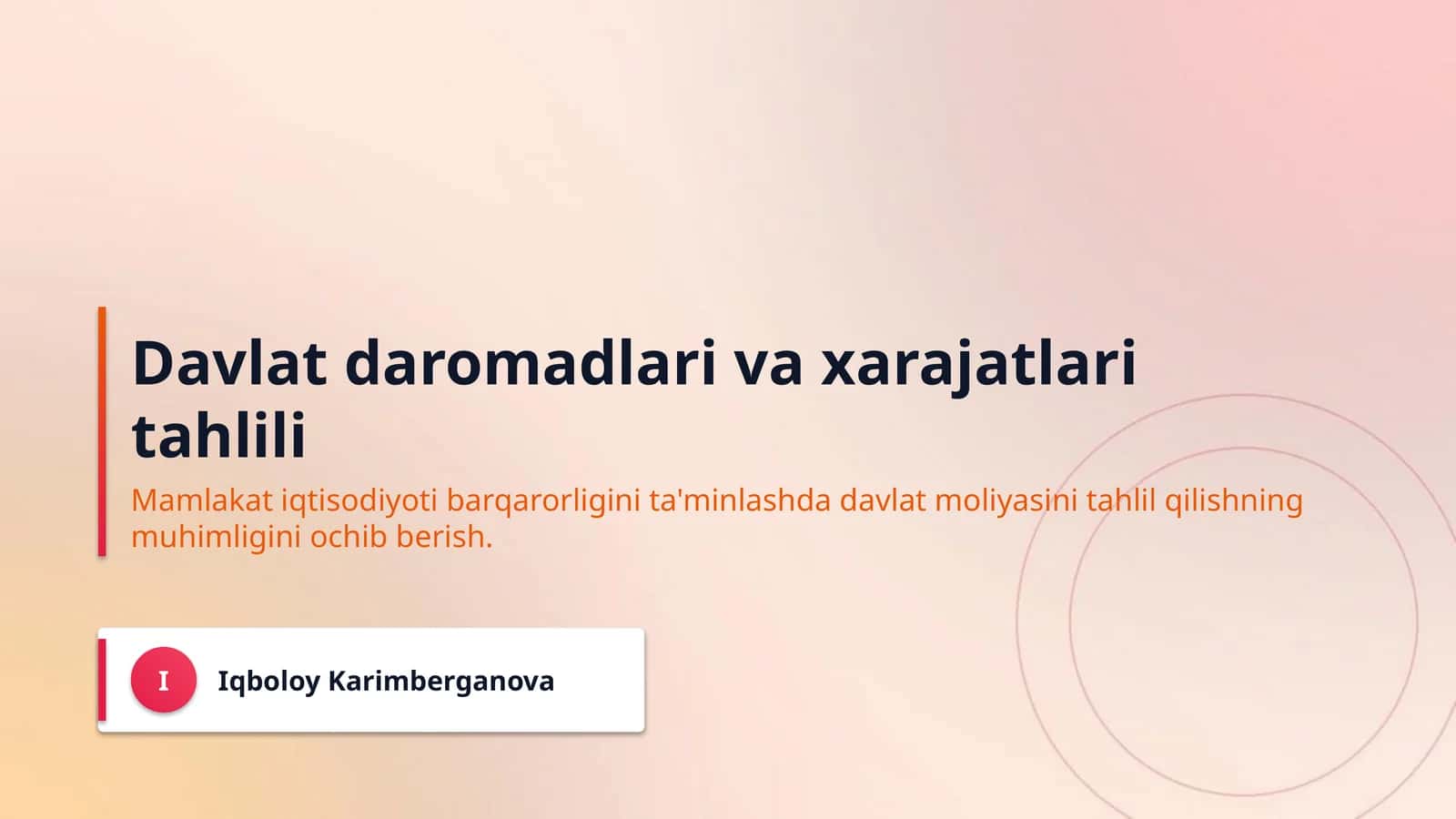 Davlat daromadlari va xarajatlari tahlili

Mamlakat iqtisodiyoti barqarorligini ta'minlashda davlat moliyasini tahlil qilishning muhimligini ochib berish.

I

Iqboloy Karimberganova